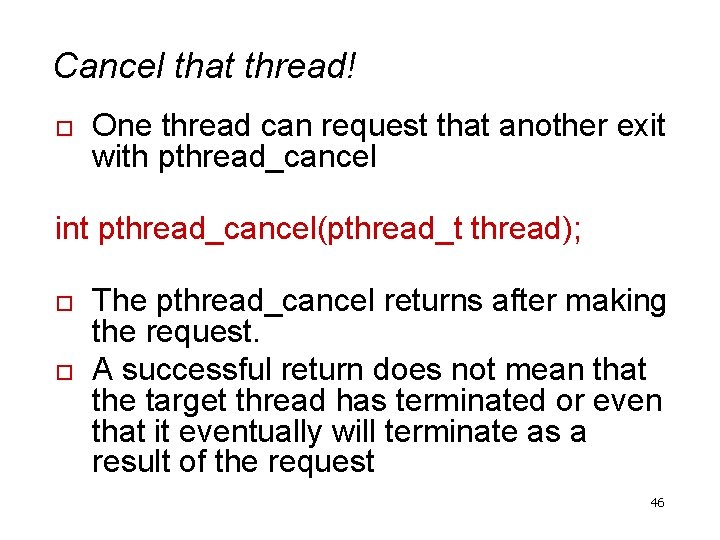 Cancel that thread!

□ One thread can request that another exit with pthread_cancel

int pthread_cancel(pthread_t thread);

□ The pthread_cancel returns after making the request.

□ A successful return does not mean that the target thread has terminated or even that it eventually will terminate as a result of the request

46